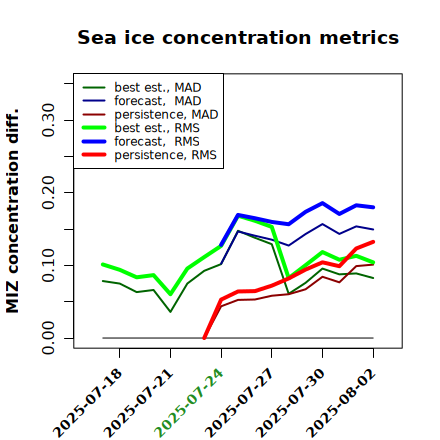 Sea ice concentration metrics

best est., MAD
forecast, MAD
persistence, MAD
best est., RMS
forecast, RMS
persistence, RMS

MIZ concentration diff.

0.00
0.10
0.20
0.30

2025-07-18
2025-07-21
2025-07-24
2025-07-27
2025-07-30
2025-08-02